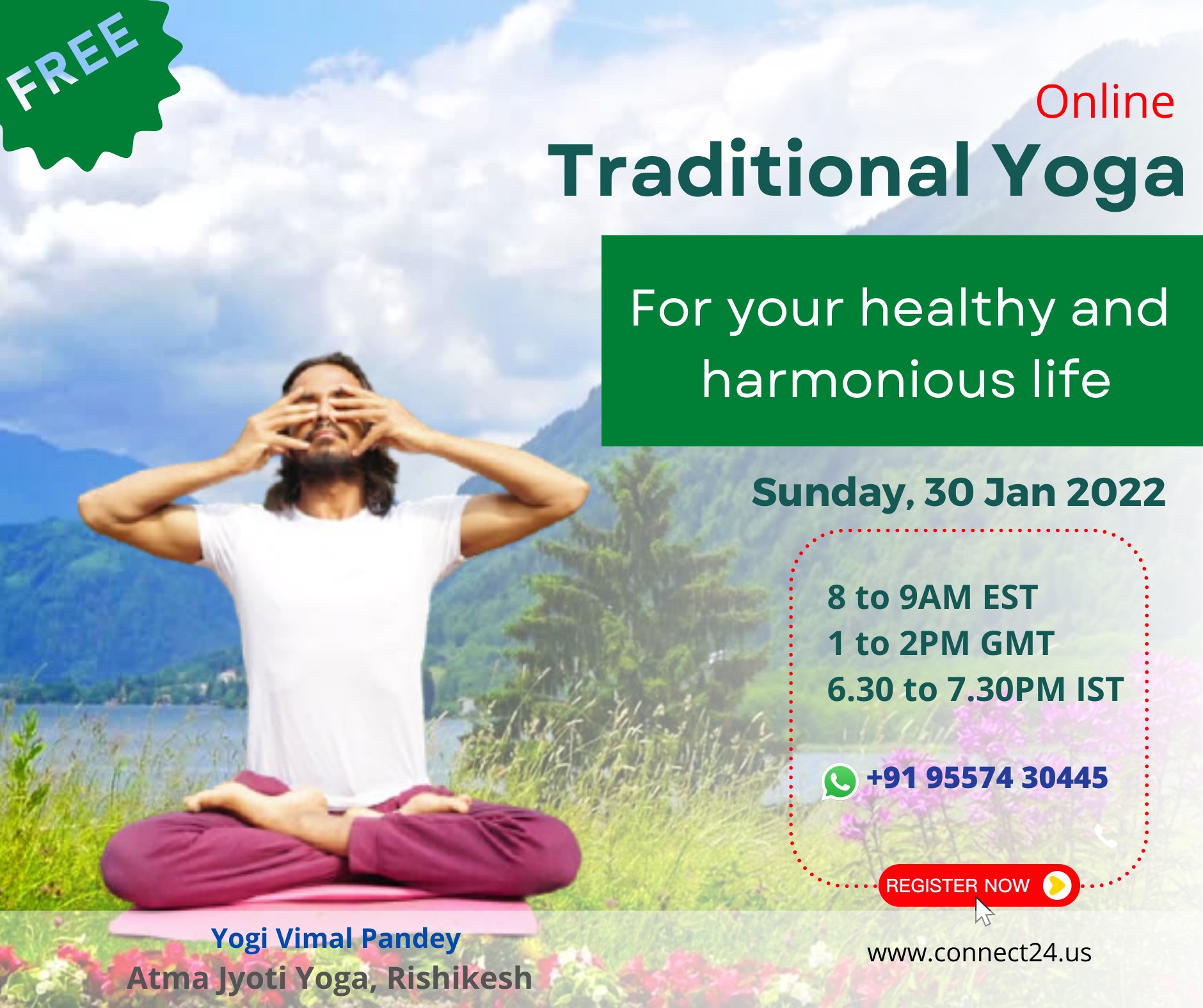 FREE

Online
Traditional Yoga

For your healthy and harmonious life

Sunday, 30 Jan 2022

8 to 9AM EST
1 to 2PM GMT
6.30 to 7.30PM IST

+91 95574 30445

REGISTER NOW

Yogi Vimal Pandey
Atma Jyoti Yoga, Rishikesh

www.connect24.us